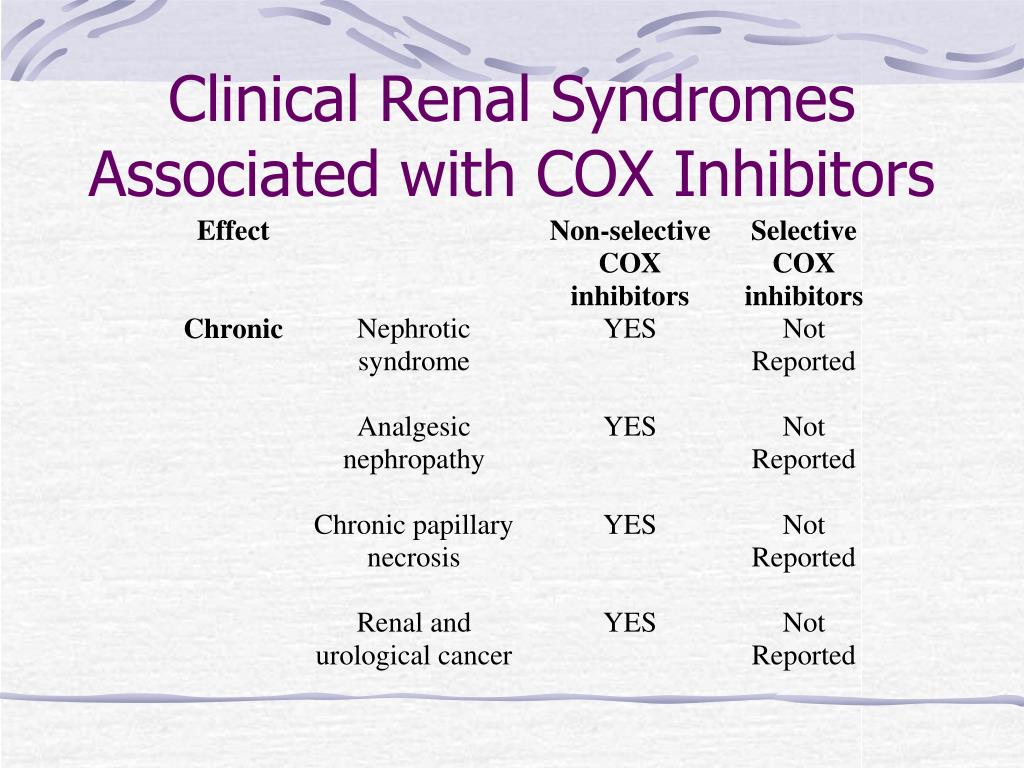 Clinical Renal Syndromes Associated with COX Inhibitors

| Effect | | Non-selective COX inhibitors | Selective COX inhibitors |
|---|---|---|---|
| Chronic | Nephrotic syndrome | YES | Not Reported |
| | Analgesic nephropathy | YES | Not Reported |
| | Chronic papillary necrosis | YES | Not Reported |
| | Renal and urological cancer | YES | Not Reported |